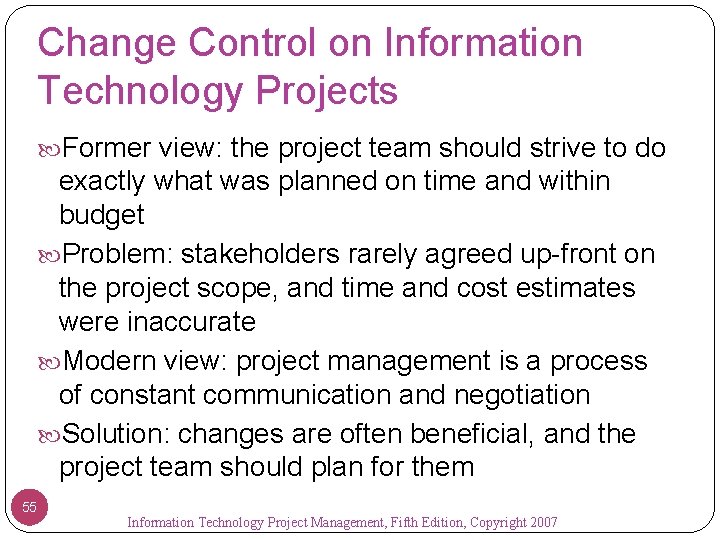 Change Control on Information Technology Projects

Former view: the project team should strive to do exactly what was planned on time and within budget

Problem: stakeholders rarely agreed up-front on the project scope, and time and cost estimates were inaccurate

Modern view: project management is a process of constant communication and negotiation

Solution: changes are often beneficial, and the project team should plan for them

55

Information Technology Project Management, Fifth Edition, Copyright 2007